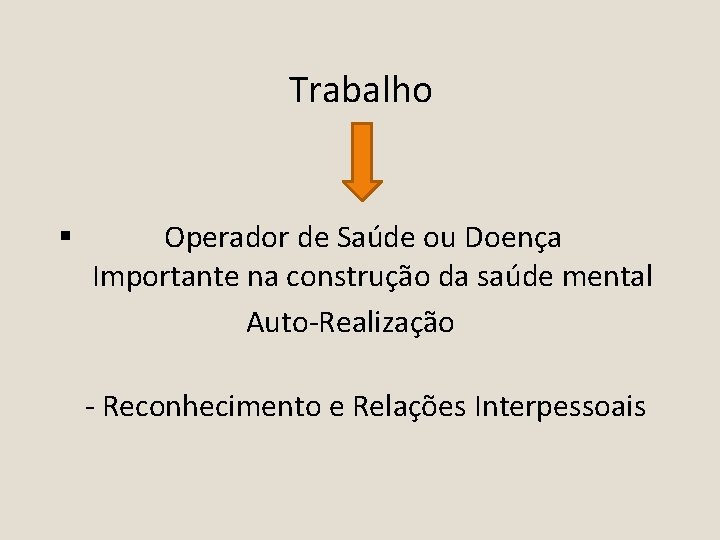 Trabalho

▪ Operador de Saúde ou Doença
Importante na construção da saúde mental
Auto-Realização

- Reconhecimento e Relações Interpessoais